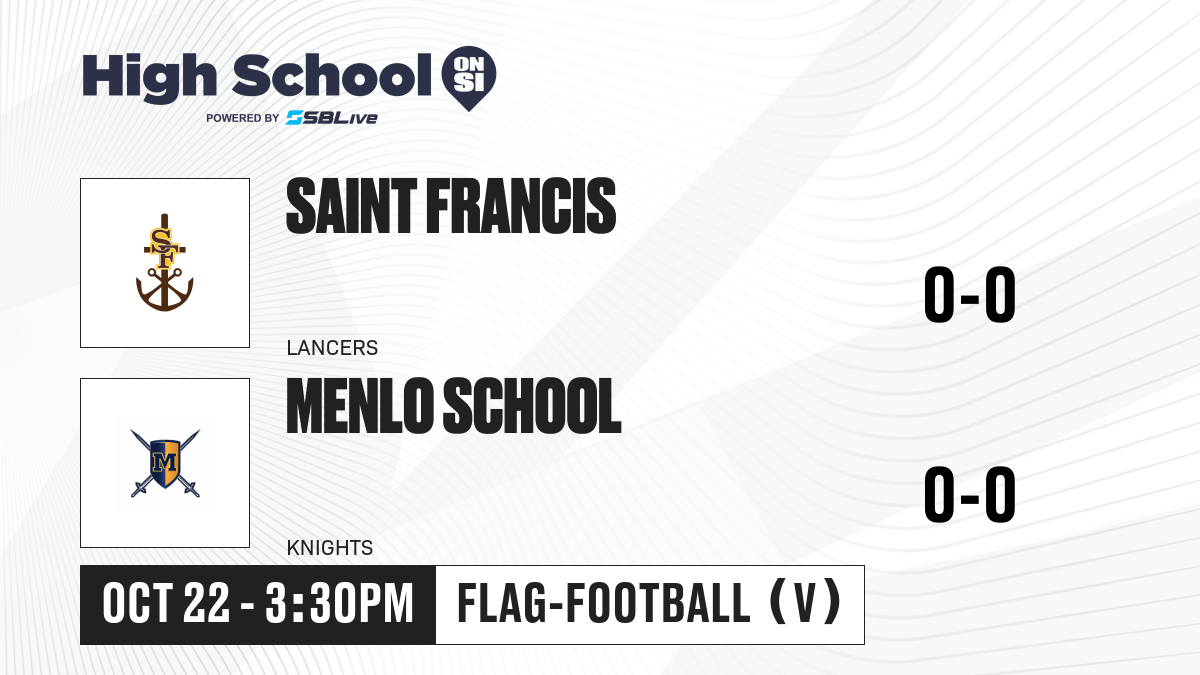 High School ON SI
POWERED BY SBLive

SF

SAINT FRANCIS
LANCERS
0-0

M

MENLO SCHOOL
KNIGHTS
0-0

OCT 22 - 3:30PM
FLAG-FOOTBALL (V)